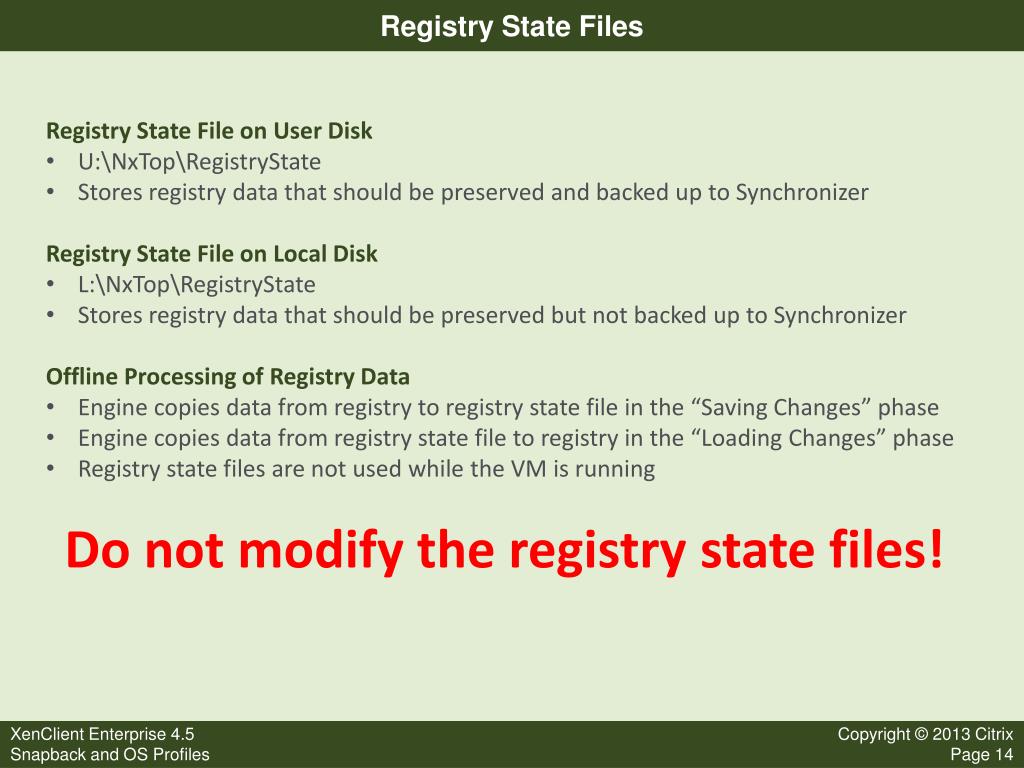 Registry State Files

Registry State File on User Disk
• U:\NxTop\RegistryState
• Stores registry data that should be preserved and backed up to Synchronizer

Registry State File on Local Disk
• L:\NxTop\RegistryState
• Stores registry data that should be preserved but not backed up to Synchronizer

Offline Processing of Registry Data
• Engine copies data from registry to registry state file in the “Saving Changes” phase
• Engine copies data from registry state file to registry in the “Loading Changes” phase
• Registry state files are not used while the VM is running

Do not modify the registry state files!

XenClient Enterprise 4.5
Snapback and OS Profiles

Copyright © 2013 Citrix
Page 14